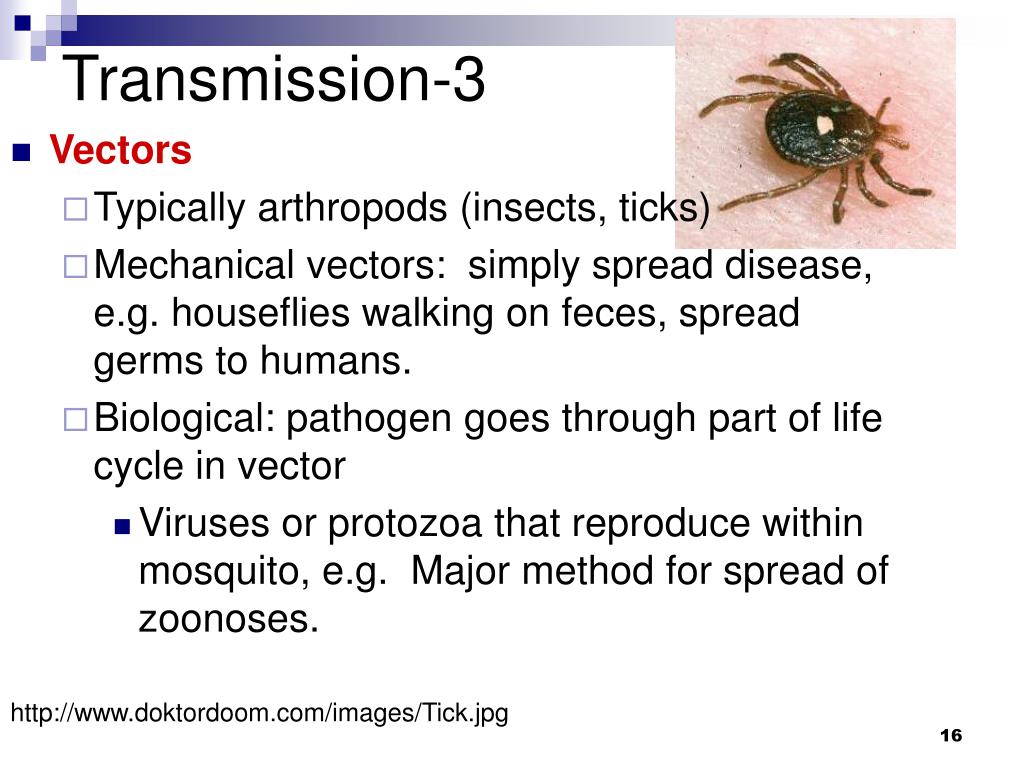 Transmission-3

Vectors

Typically arthropods (insects, ticks)

Mechanical vectors: simply spread disease, e.g. houseflies walking on feces, spread germs to humans.

Biological: pathogen goes through part of life cycle in vector

Viruses or protozoa that reproduce within mosquito, e.g. Major method for spread of zoonoses.

http://www.doktordoom.com/images/Tick.jpg

16